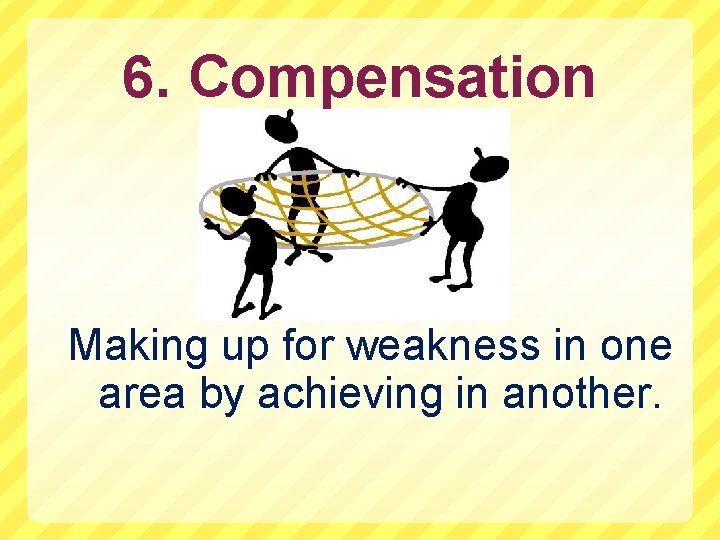 6. Compensation

Making up for weakness in one area by achieving in another.